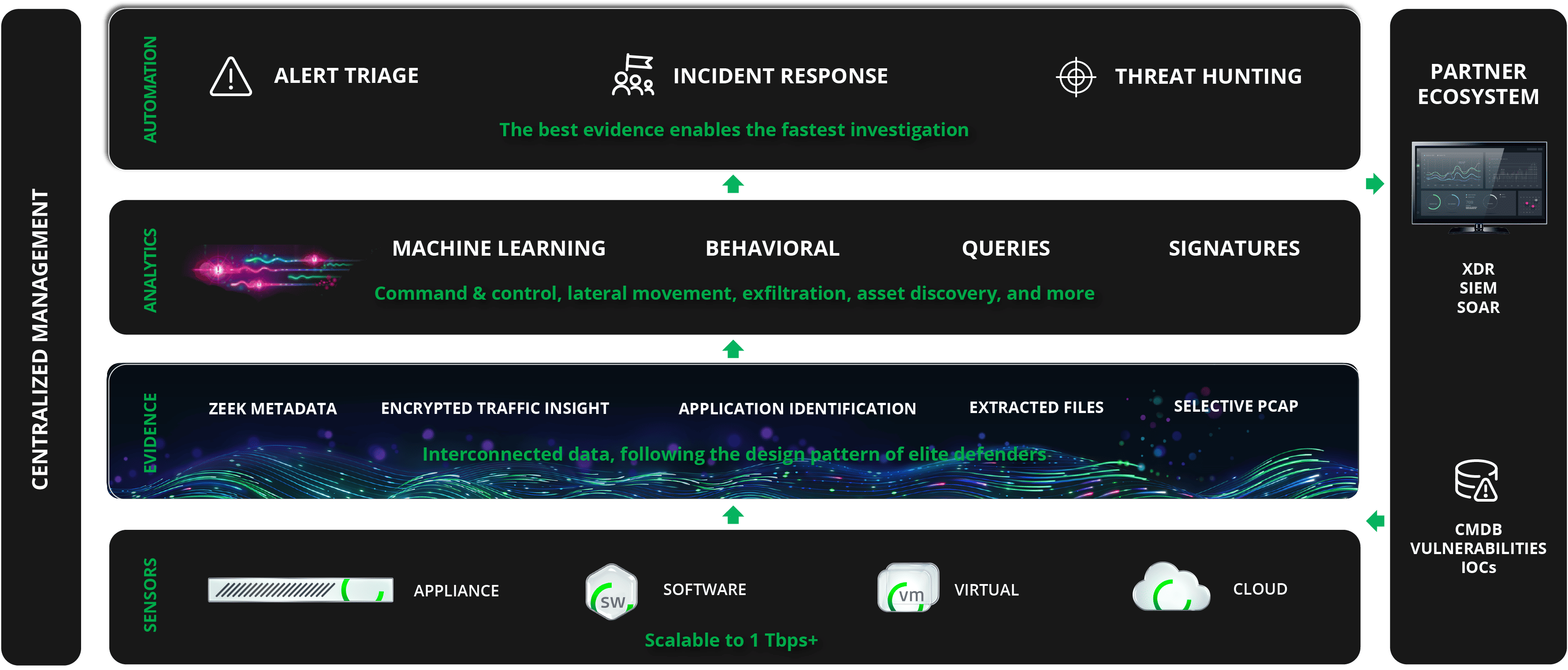 CENTRALIZED MANAGEMENT

AUTOMATION

ALERT TRIAGE

INCIDENT RESPONSE

THREAT HUNTING

The best evidence enables the fastest investigation

ANALYTICS

MACHINE LEARNING

BEHAVIORAL

QUERIES

SIGNATURES

Command & control, lateral movement, exfiltration, asset discovery, and more

EVIDENCE

ZEEK METADATA

ENCRYPTED TRAFFIC INSIGHT

APPLICATION IDENTIFICATION

EXTRACTED FILES

SELECTIVE PCAP

Interconnected data, following the design pattern of elite defenders

SENSORS

APPLIANCE

SW

SOFTWARE

vm

VIRTUAL

CLOUD

Scalable to 1 Tbps+

PARTNER ECOSYSTEM

XDR
SIEM
SOAR

CMDB
VULNERABILITIES
IOCs